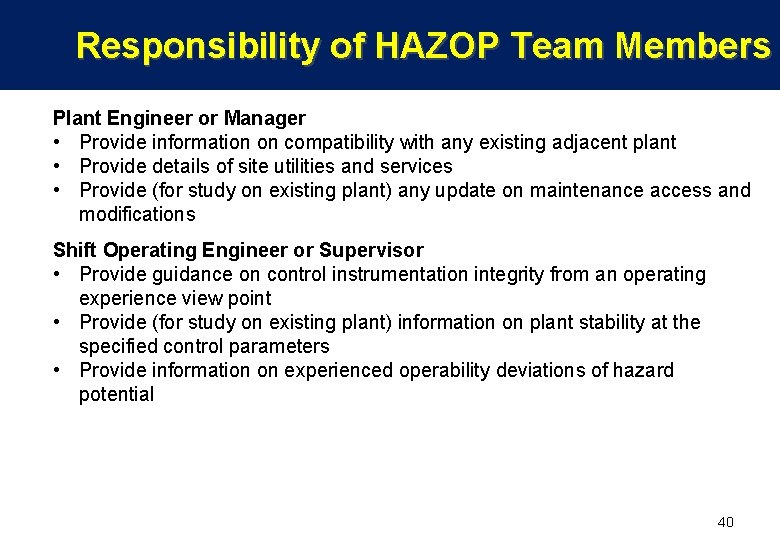 Responsibility of HAZOP Team Members

Plant Engineer or Manager
• Provide information on compatibility with any existing adjacent plant
• Provide details of site utilities and services
• Provide (for study on existing plant) any update on maintenance access and modifications

Shift Operating Engineer or Supervisor
• Provide guidance on control instrumentation integrity from an operating experience view point
• Provide (for study on existing plant) information on plant stability at the specified control parameters
• Provide information on experienced operability deviations of hazard potential

40